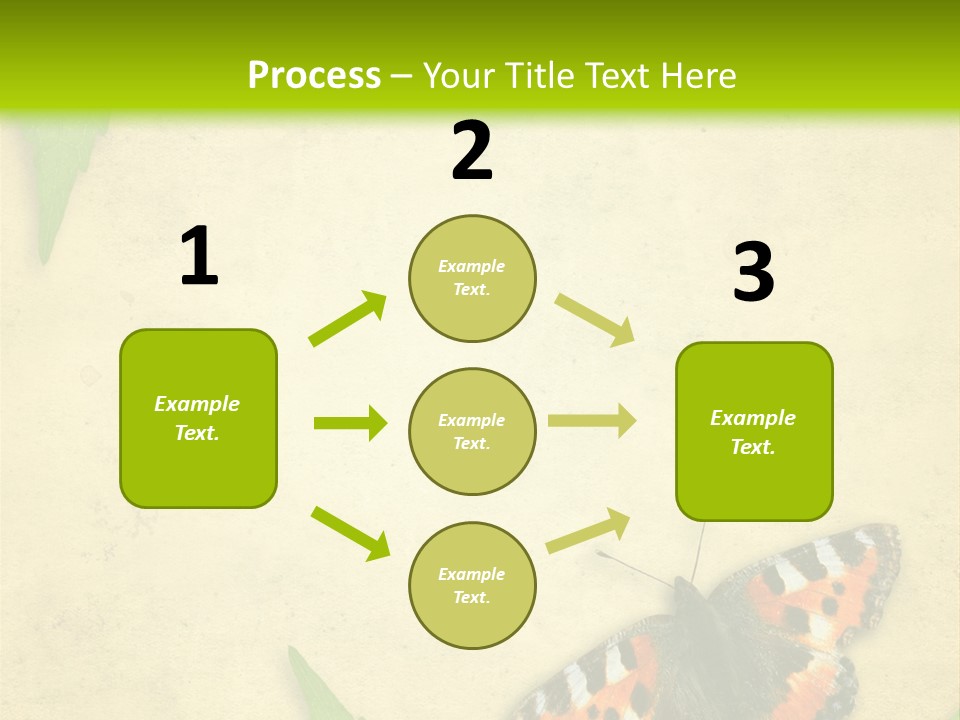 Process – Your Title Text Here

1

Example Text.

2

Example Text.

Example Text.

Example Text.

3

Example Text.